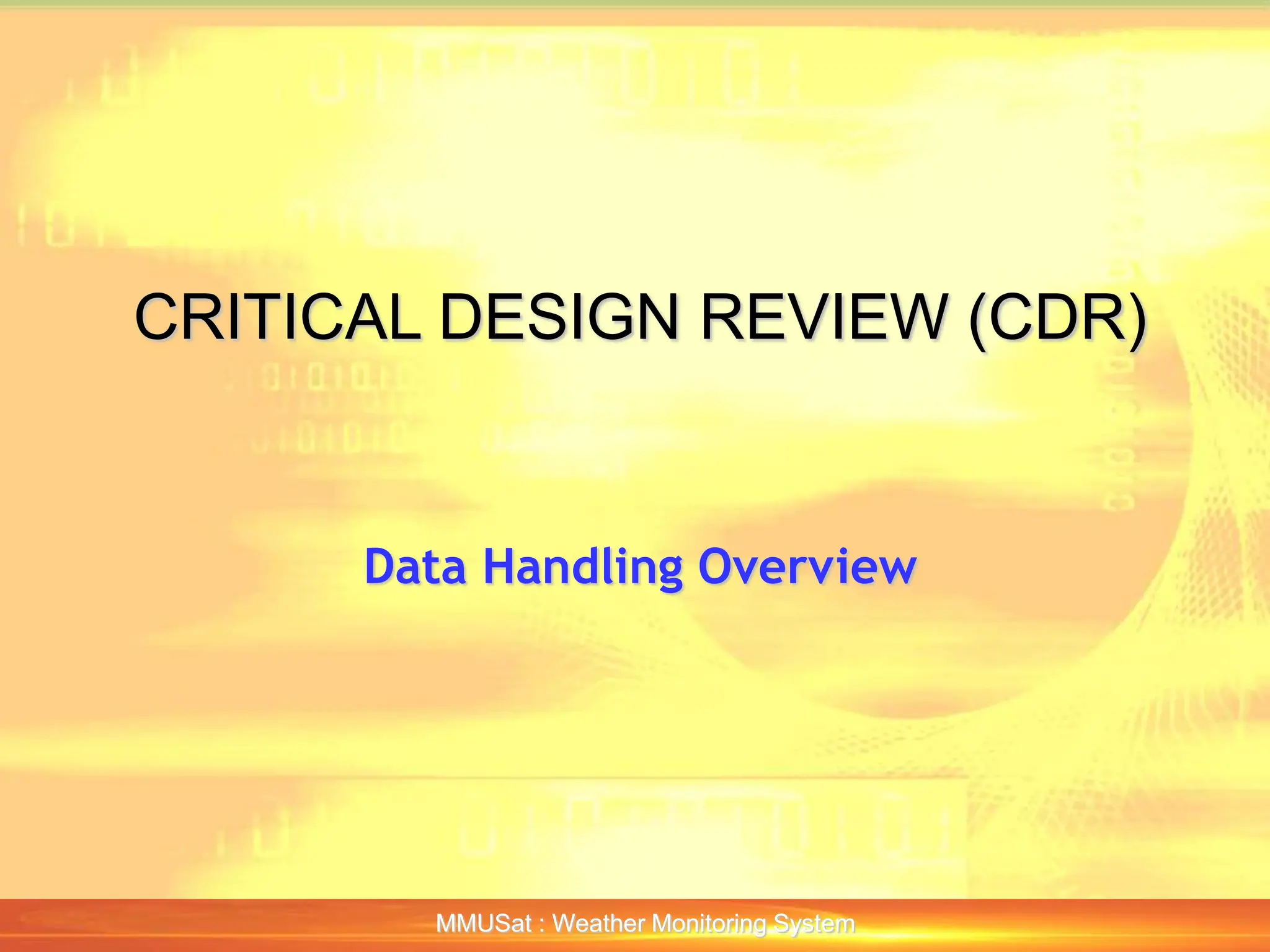 CRITICAL DESIGN REVIEW (CDR)

Data Handling Overview

MMUSat : Weather Monitoring System